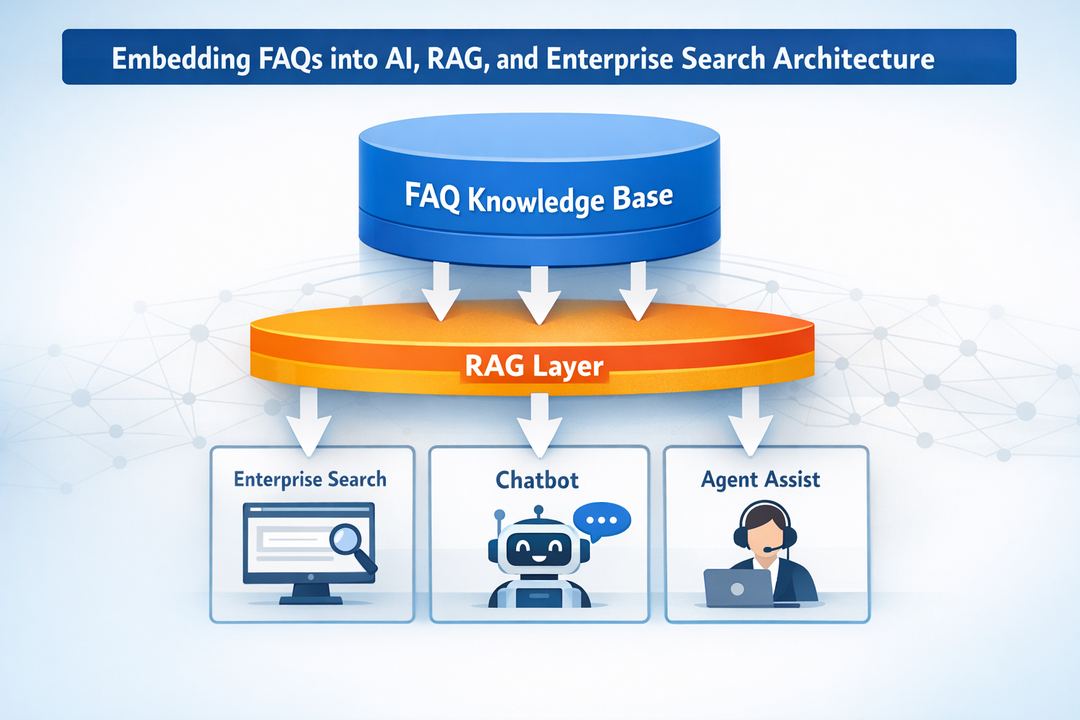 Embedding FAQs into AI, RAG, and Enterprise Search Architecture

FAQ Knowledge Base

RAG Layer

Enterprise Search

Chatbot

Agent Assist